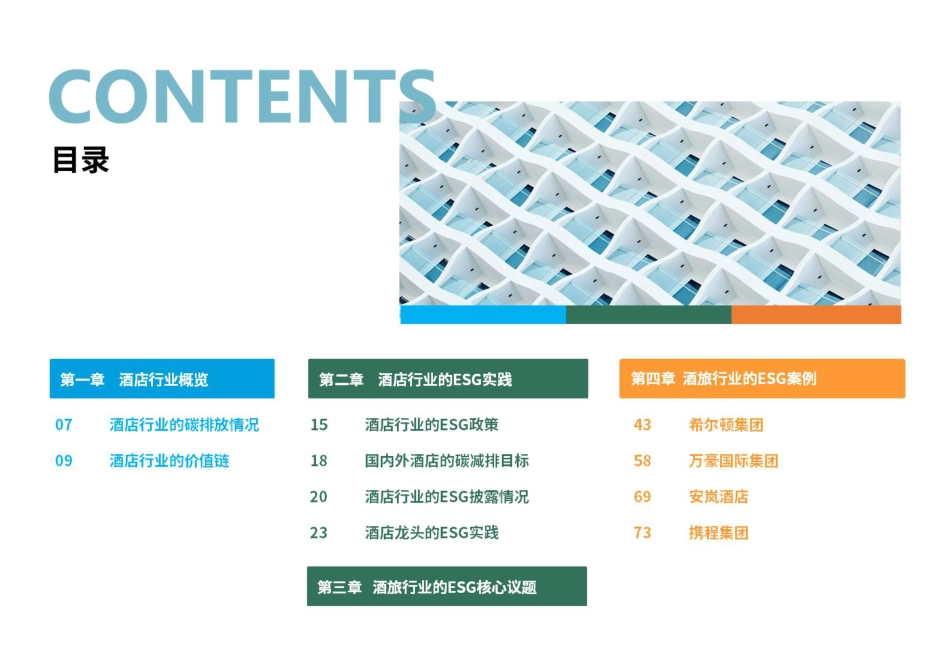 CONTENTS
目录

第一章 酒店行业概览
07 酒店行业的碳排放情况
09 酒店行业的价值链

第二章 酒店行业的ESG实践
15 酒店行业的ESG政策
18 国内外酒店的碳减排目标
20 酒店行业的ESG披露情况
23 酒店龙头的ESG实践

第三章 酒旅行业的ESG核心议题

第四章 酒旅行业的ESG案例
43 希尔顿集团
58 万豪国际集团
69 安岚酒店
73 携程集团